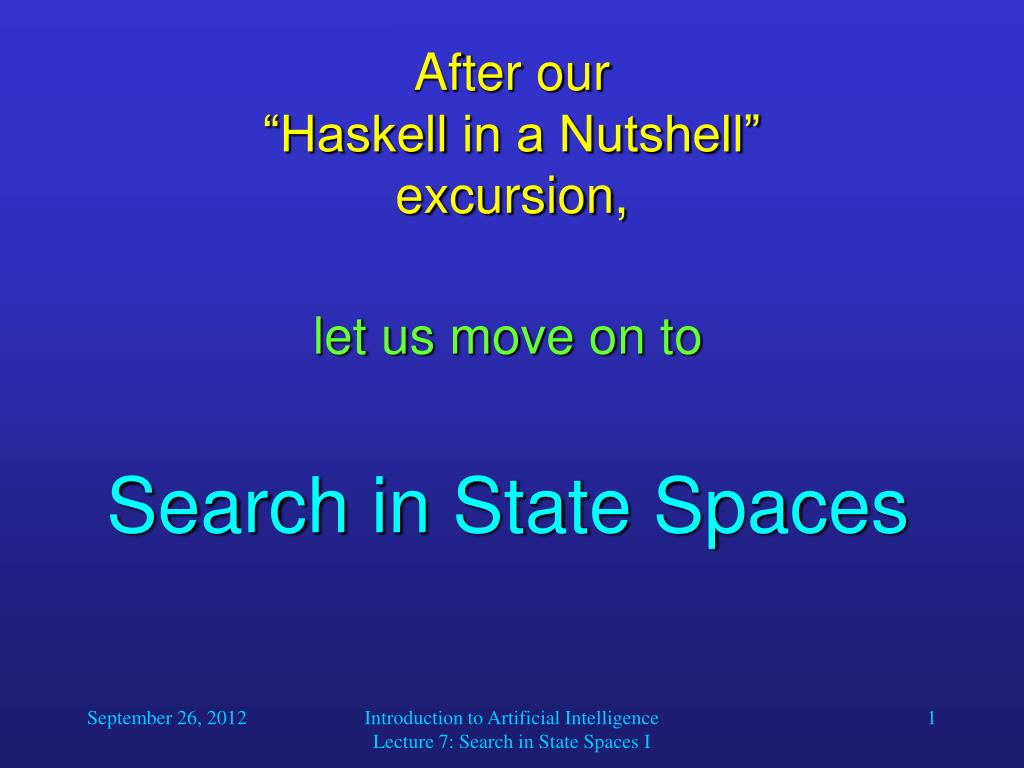 After our
“Haskell in a Nutshell”
excursion,

let us move on to

Search in State Spaces

September 26, 2012

Introduction to Artificial Intelligence
Lecture 7: Search in State Spaces I

1